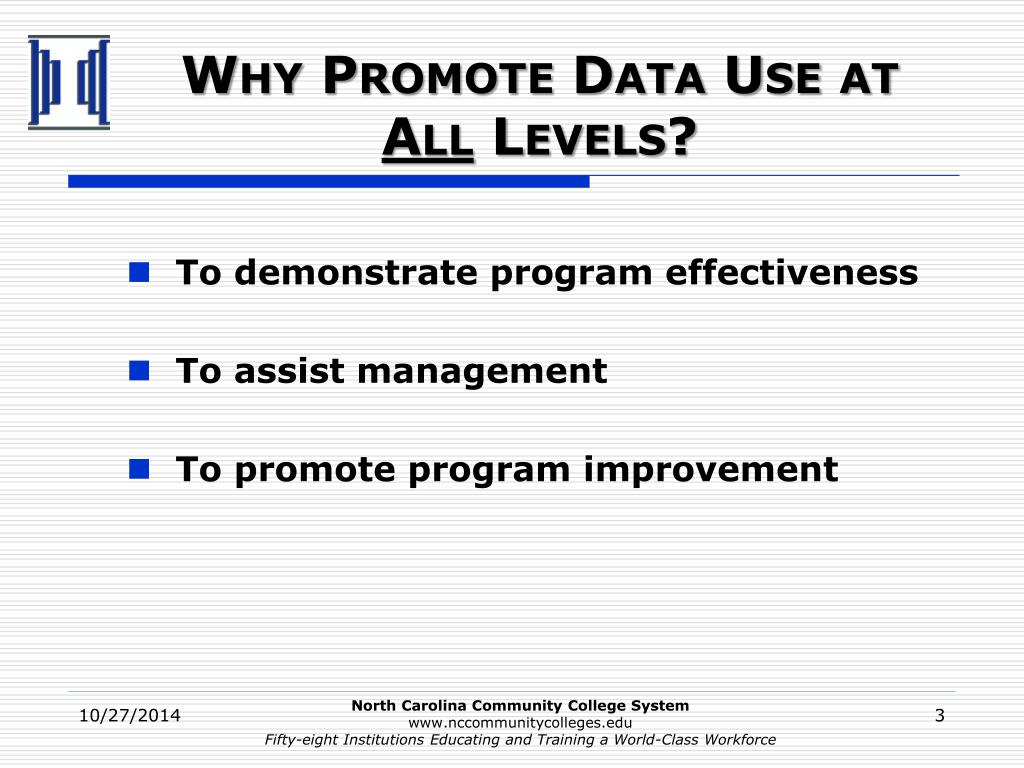 WHY PROMOTE DATA USE AT ALL LEVELS?

To demonstrate program effectiveness

To assist management

To promote program improvement

10/27/2014

North Carolina Community College System
www.nccommunitycolleges.edu
Fifty-eight Institutions Educating and Training a World-Class Workforce

3